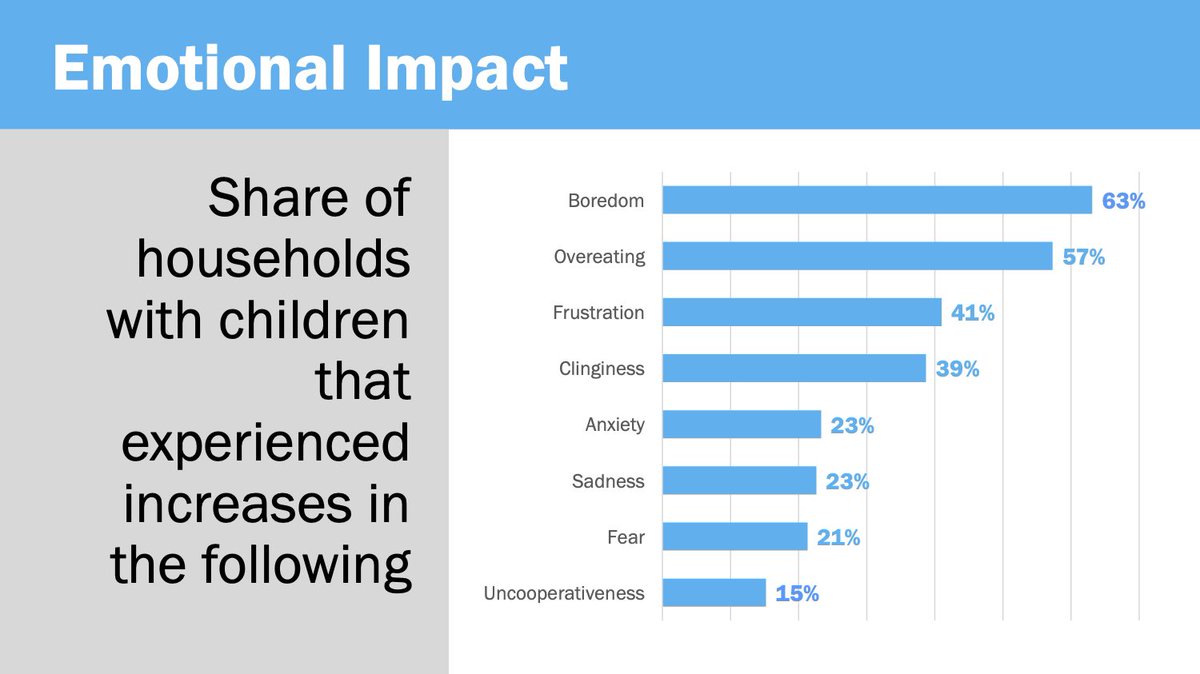 Emotional Impact

Share of households with children that experienced increases in the following

Boredom 63%
Overeating 57%
Frustration 41%
Clinginess 39%
Anxiety 23%
Sadness 23%
Fear 21%
Uncooperativeness 15%